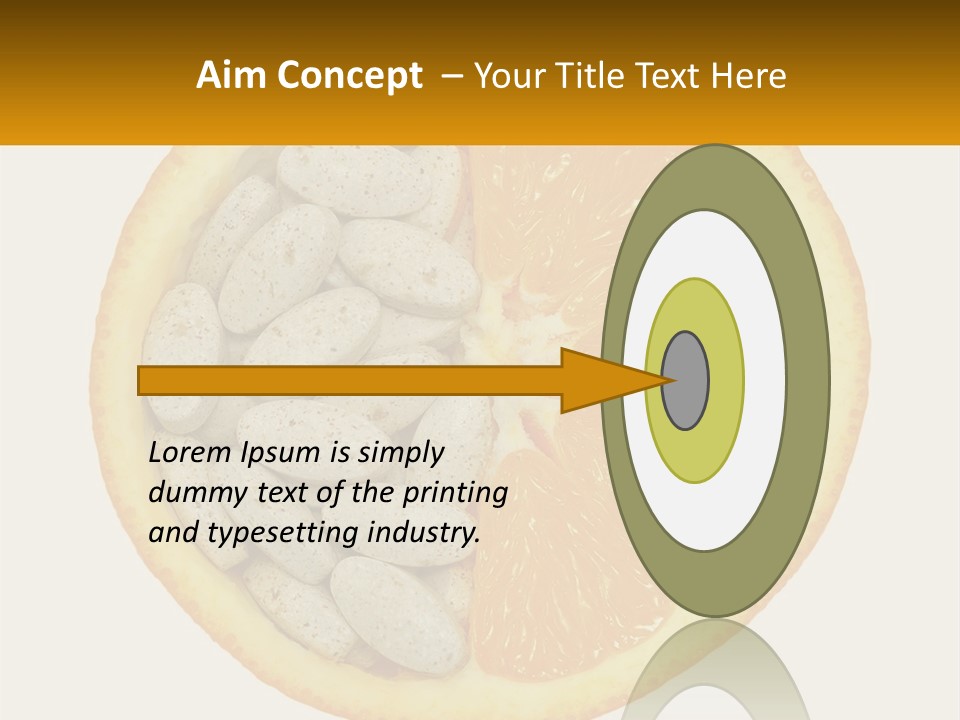 Aim Concept – Your Title Text Here

Lorem Ipsum is simply dummy text of the printing and typesetting industry.